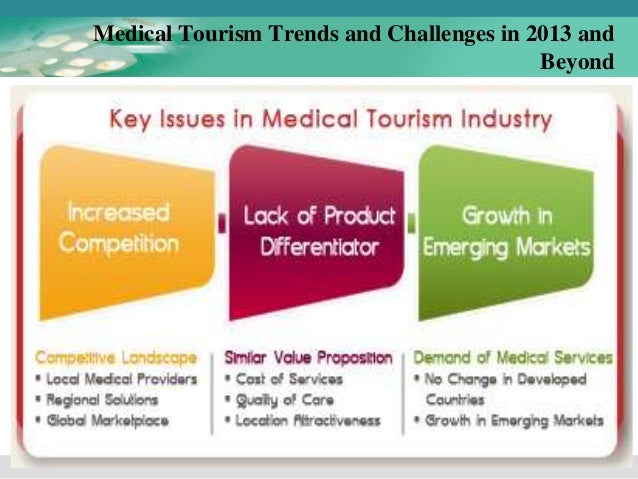 Medical Tourism Trends and Challenges in 2013 and Beyond

Key Issues in Medical Tourism Industry

Increased Competition

Lack of Product Differentiator

Growth in Emerging Markets

Competitive Landscape
• Local Medical Providers
• Regional Solutions
• Global Marketplace

Similar Value Proposition
• Cost of Services
• Quality of Care
• Location Attractiveness

Demand of Medical Services
• No Change in Developed Countries
• Growth in Emerging Markets